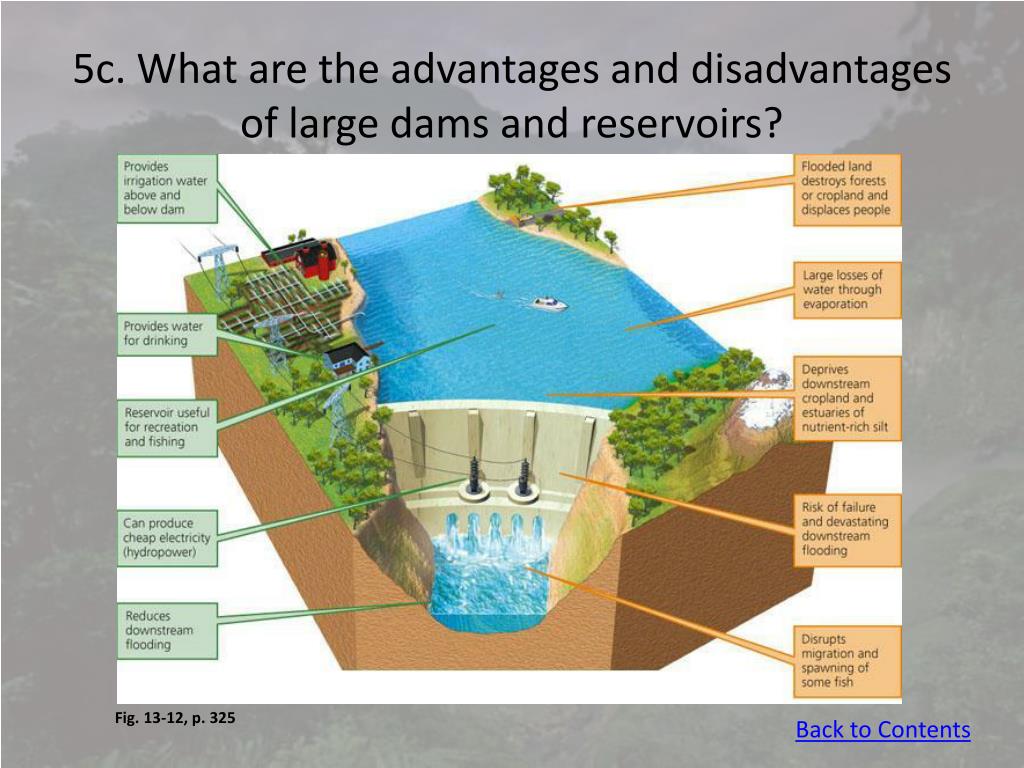 5c. What are the advantages and disadvantages of large dams and reservoirs?

Provides irrigation water above and below dam

Provides water for drinking

Reservoir useful for recreation and fishing

Can produce cheap electricity (hydropower)

Reduces downstream flooding

Flooded land destroys forests or cropland and displaces people

Large losses of water through evaporation

Deprives downstream cropland and estuaries of nutrient-rich silt

Risk of failure and devastating downstream flooding

Disrupts migration and spawning of some fish

Fig. 13-12, p. 325

Back to Contents